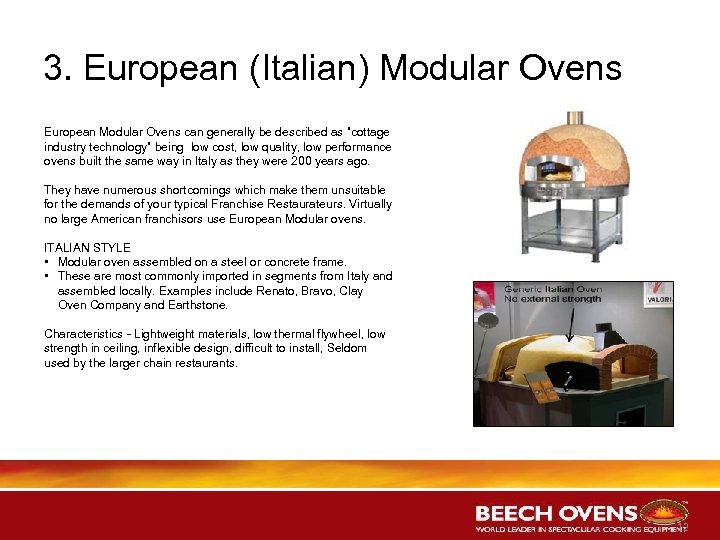 3. European (Italian) Modular Ovens

European Modular Ovens can generally be described as "cottage industry technology" being low cost, low quality, low performance ovens built the same way in Italy as they were 200 years ago.

They have numerous shortcomings which make them unsuitable for the demands of your typical Franchise Restaurateurs. Virtually no large American franchisors use European Modular ovens.

ITALIAN STYLE
• Modular oven assembled on a steel or concrete frame.
• These are most commonly imported in segments from Italy and assembled locally. Examples include Renato, Bravo, Clay Oven Company and Earthstone.

Characteristics - Lightweight materials, low thermal flywheel, low strength in ceiling, inflexible design, difficult to install, Seldom used by the larger chain restaurants.

Generic Italian Oven
No external strength

VALORI

BEECH OVENS™
WORLD LEADER IN SPECTACULAR COOKING EQUIPMENT